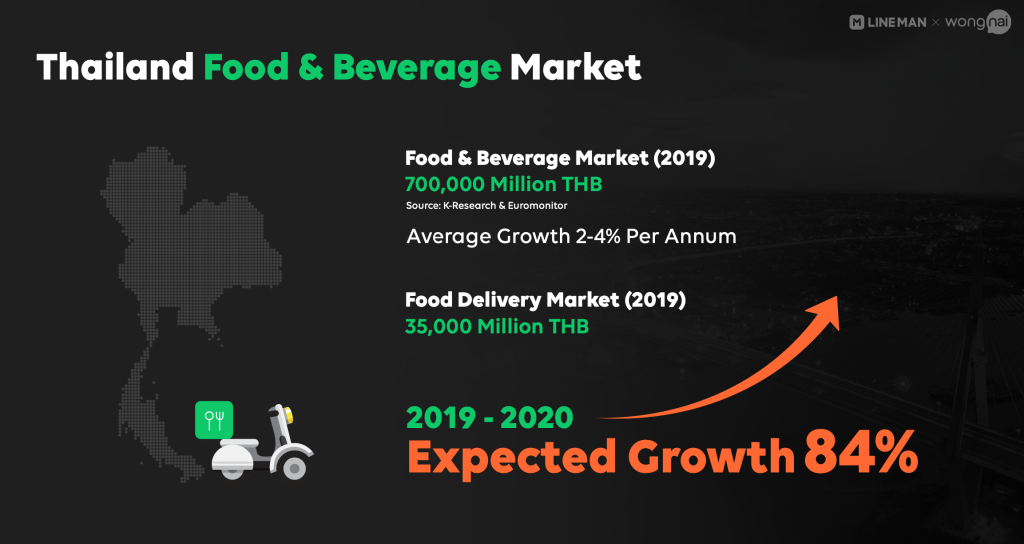 LINEMAN × wongnai

Thailand Food & Beverage Market

Food & Beverage Market (2019)
700,000 Million THB
Source: K-Research & Euromonitor

Average Growth 2-4% Per Annum

Food Delivery Market (2019)
35,000 Million THB

2019 - 2020
Expected Growth 84%